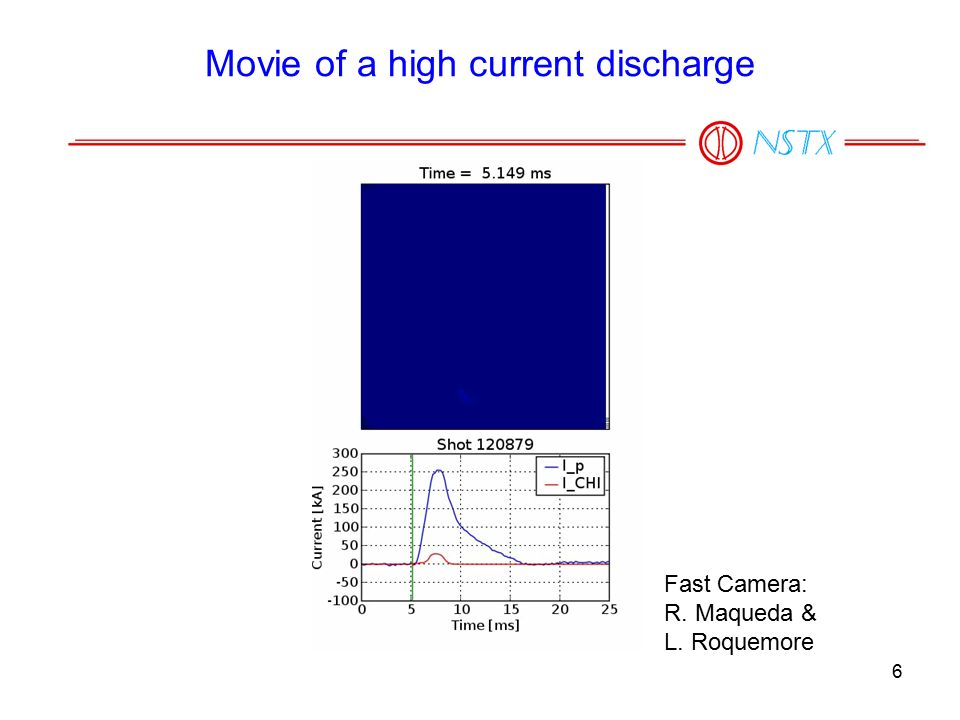 Movie of a high current discharge

NSTX

Time = 5.149 ms

Shot 120879

300
250
200
150
100
50
0
-50
-100

Current [kA]

I_p
I_CHI

0 5 10 15 20 25
Time [ms]

Fast Camera:
R. Maqueda &
L. Roquemore

6